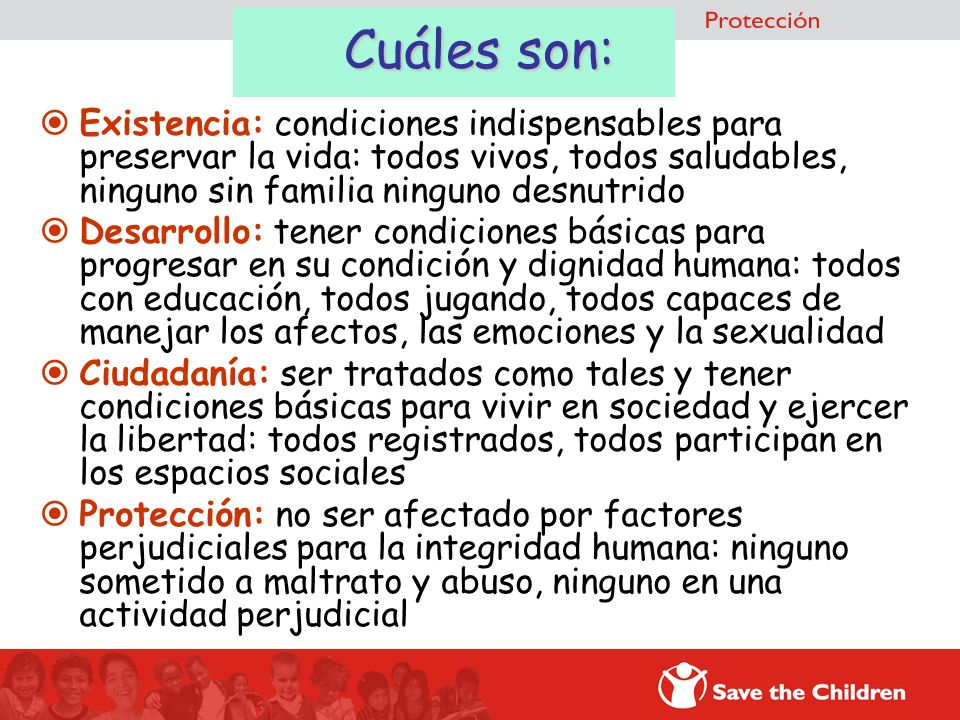 Protección

Cuáles son:

Existencia: condiciones indispensables para preservar la vida: todos vivos, todos saludables, ninguno sin familia ninguno desnutrido

Desarrollo: tener condiciones básicas para progresar en su condición y dignidad humana: todos con educación, todos jugando, todos capaces de manejar los afectos, las emociones y la sexualidad

Ciudadanía: ser tratados como tales y tener condiciones básicas para vivir en sociedad y ejercer la libertad: todos registrados, todos participan en los espacios sociales

Protección: no ser afectado por factores perjudiciales para la integridad humana: ninguno sometido a maltrato y abuso, ninguno en una actividad perjudicial

Save the Children